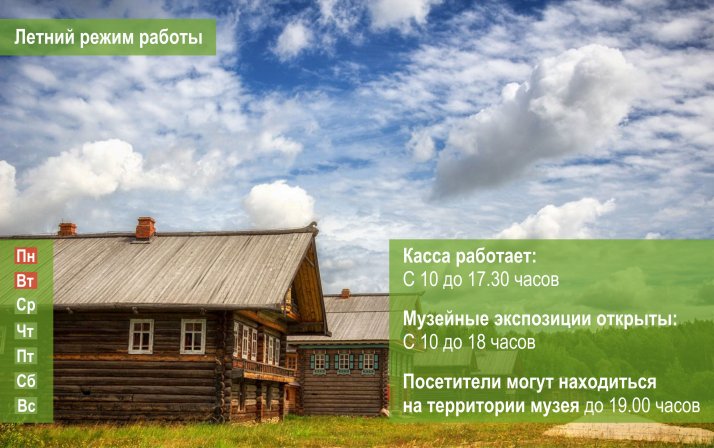 Летний режим работы

Пн
Вт
Ср
Чт
Пт
Сб
Вс

Касса работает:
С 10 до 17.30 часов

Музейные экспозиции открыты:
С 10 до 18 часов

Посетители могут находиться на территории музея до 19.00 часов